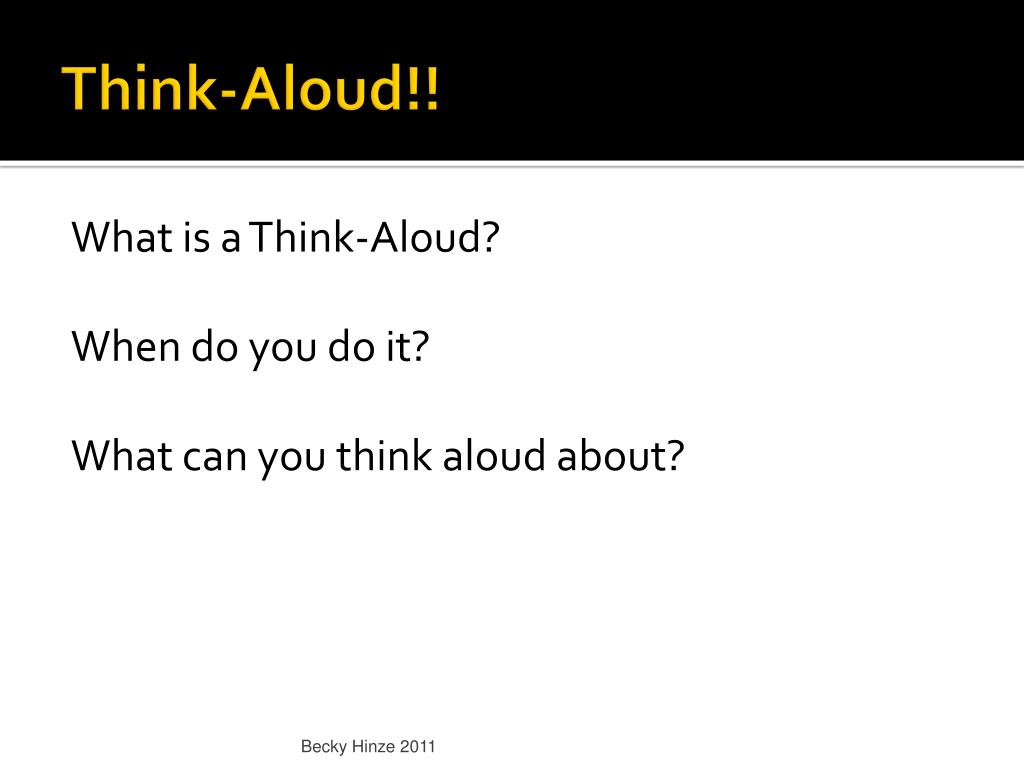 Think-Aloud!!

What is a Think-Aloud?

When do you do it?

What can you think aloud about?

Becky Hinze 2011